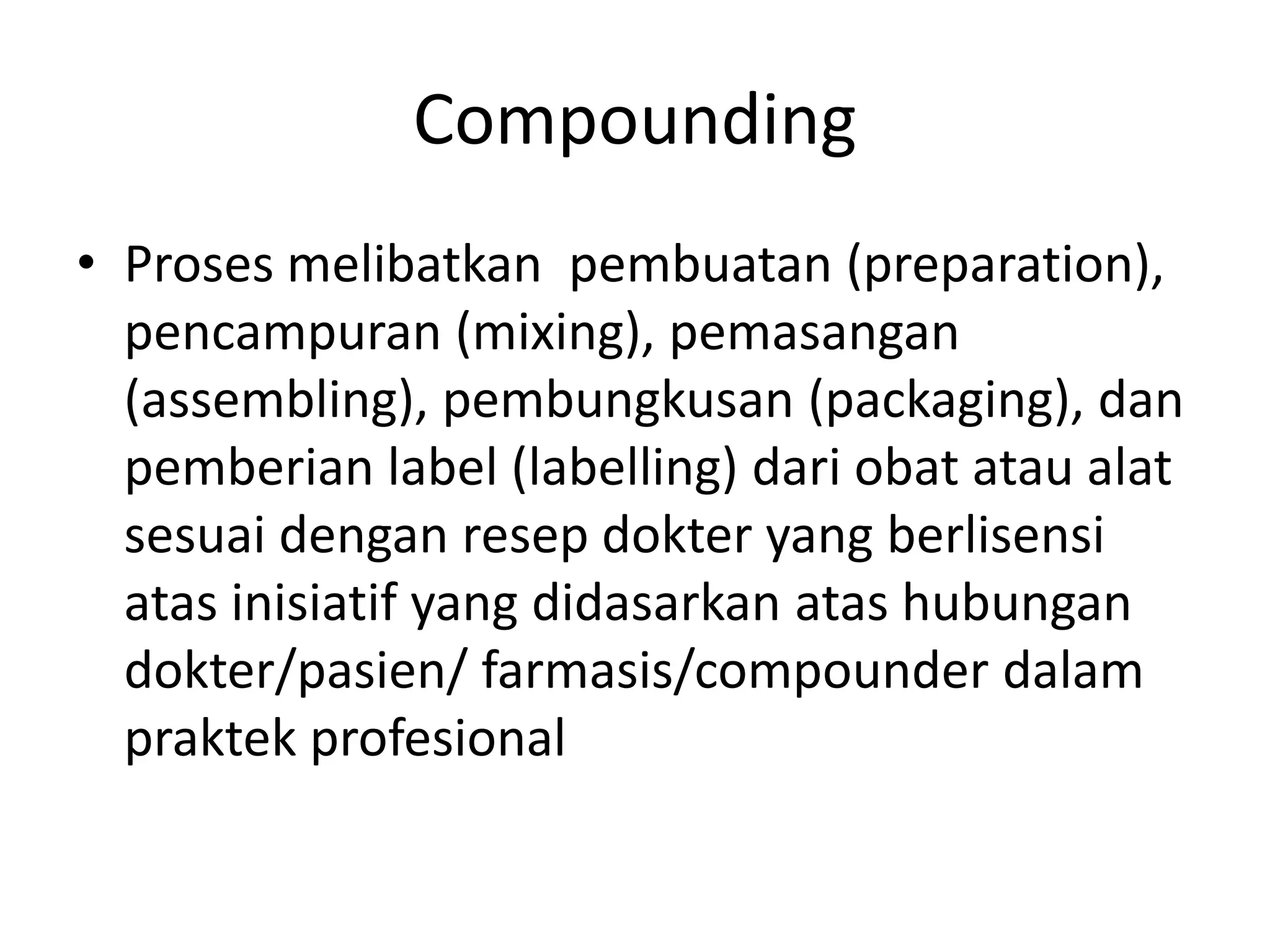 Compounding

• Proses melibatkan  pembuatan (preparation), pencampuran (mixing), pemasangan (assembling), pembungkusan (packaging), dan pemberian label (labelling) dari obat atau alat sesuai dengan resep dokter yang berlisensi atas inisiatif yang didasarkan atas hubungan dokter/pasien/ farmasis/compounder dalam praktek profesional